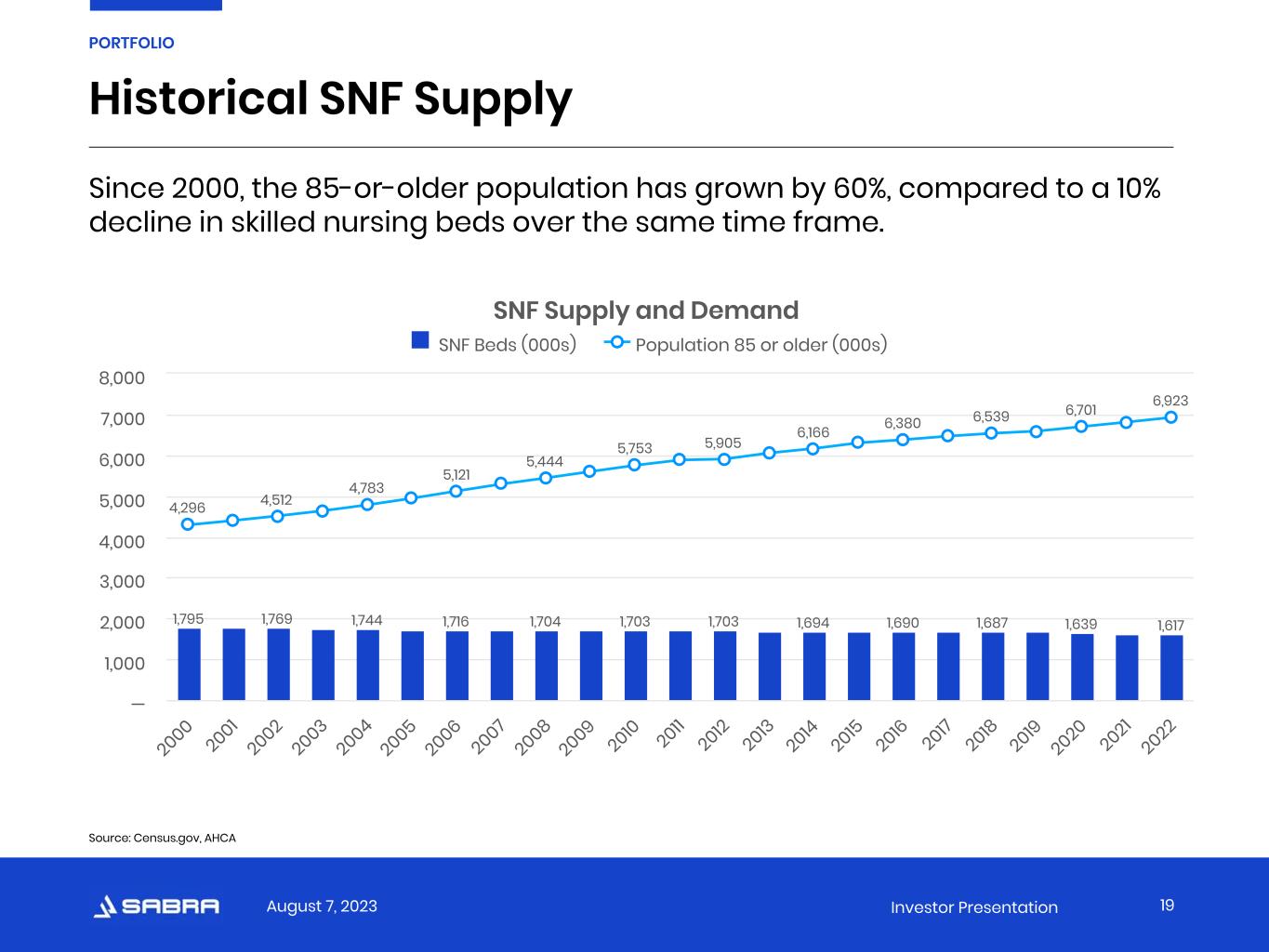 PORTFOLIO

Historical SNF Supply

Since 2000, the 85-or-older population has grown by 60%, compared to a 10% decline in skilled nursing beds over the same time frame.

SNF Supply and Demand

SNF Beds (000s) Population 85 or older (000s)

8,000
7,000
6,000
5,000
4,000
3,000
2,000
1,000
—

4,296 4,512 4,783 5,121 5,444 5,753 5,905 6,166 6,380 6,539 6,701 6,923

1,795 1,769 1,744 1,716 1,704 1,703 1,703 1,694 1,690 1,687 1,639 1,617

2000 2001 2002 2003 2004 2005 2006 2007 2008 2009 2010 2011 2012 2013 2014 2015 2016 2017 2018 2019 2020 2021 2022

Source: Census.gov, AHCA

SABRA August 7, 2023 Investor Presentation 19